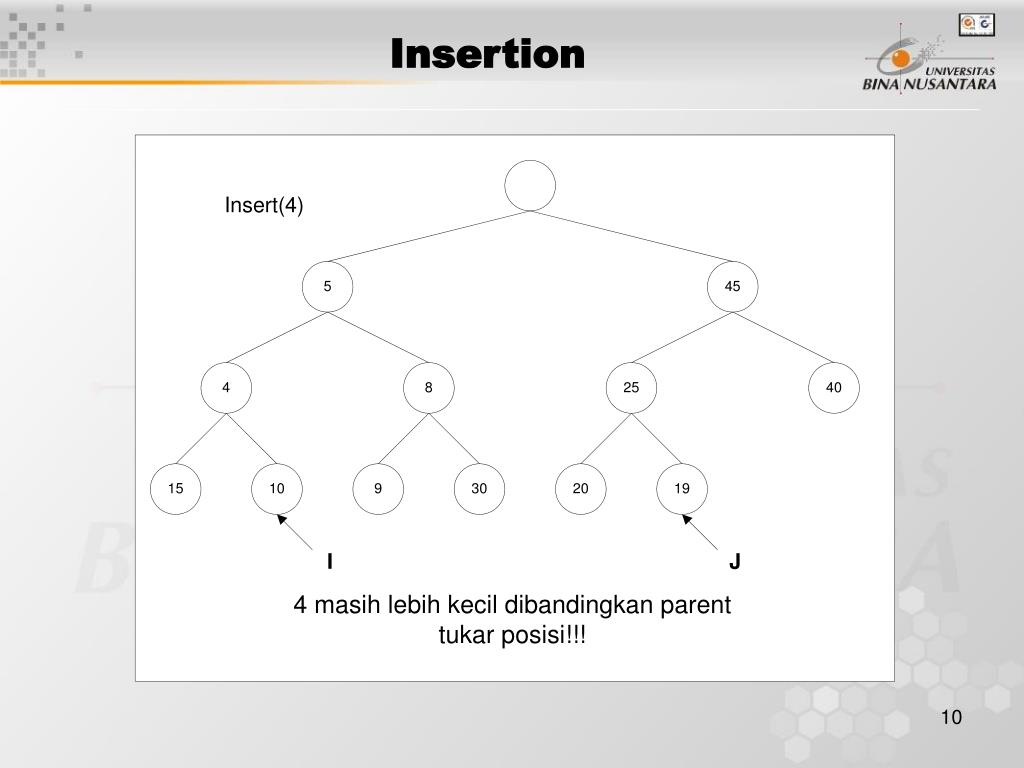 Insertion

UNIVERSITAS BINA NUSANTARA

Insert(4)

5
45
4
8
25
40
15
10
9
30
20
19

I
J

4 masih lebih kecil dibandingkan parent
tukar posisi!!!

10